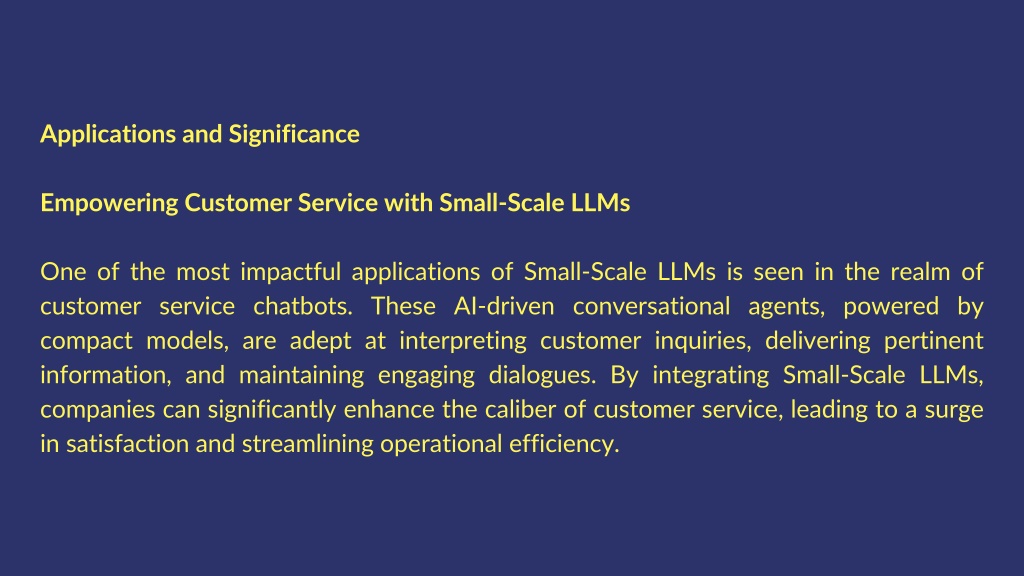 Applications and Significance

Empowering Customer Service with Small-Scale LLMs

One of the most impactful applications of Small-Scale LLMs is seen in the realm of customer service chatbots. These AI-driven conversational agents, powered by compact models, are adept at interpreting customer inquiries, delivering pertinent information, and maintaining engaging dialogues. By integrating Small-Scale LLMs, companies can significantly enhance the caliber of customer service, leading to a surge in satisfaction and streamlining operational efficiency.